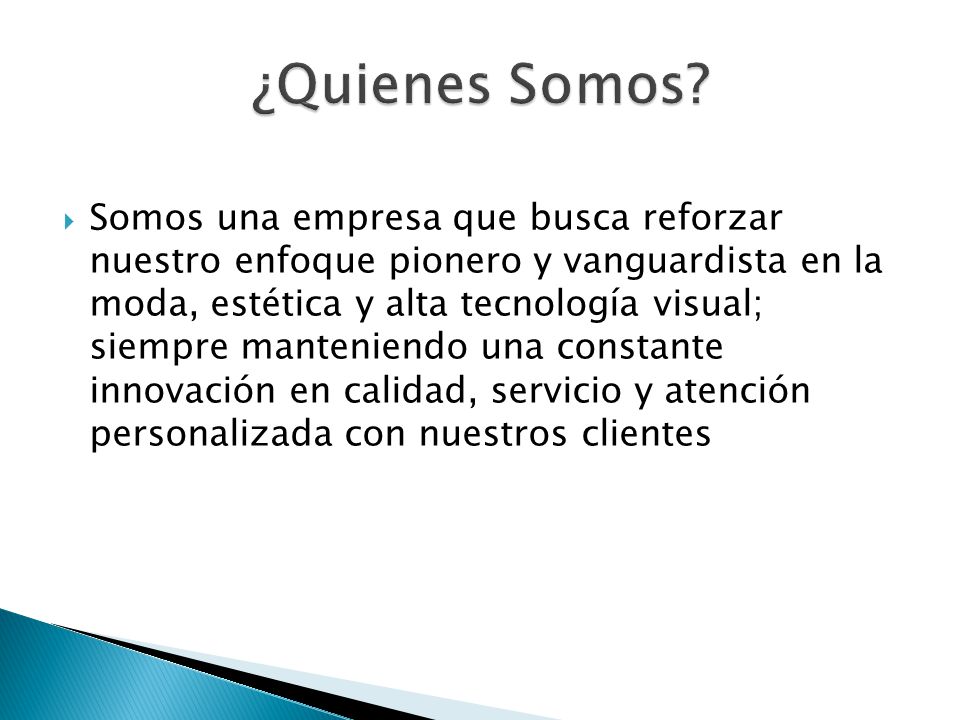 ¿Quienes Somos?

Somos una empresa que busca reforzar nuestro enfoque pionero y vanguardista en la moda, estética y alta tecnología visual; siempre manteniendo una constante innovación en calidad, servicio y atención personalizada con nuestros clientes